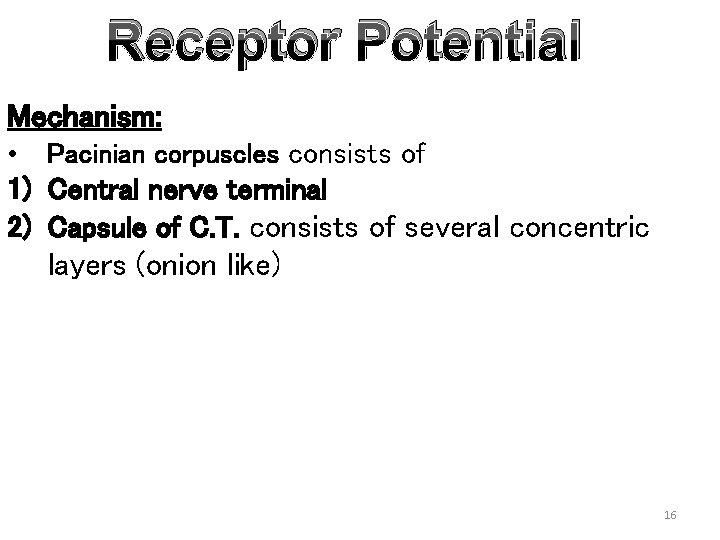 Receptor Potential

Mechanism:

• Pacinian corpuscles consists of

1) Central nerve terminal

2) Capsule of C.T. consists of several concentric layers (onion like)

16